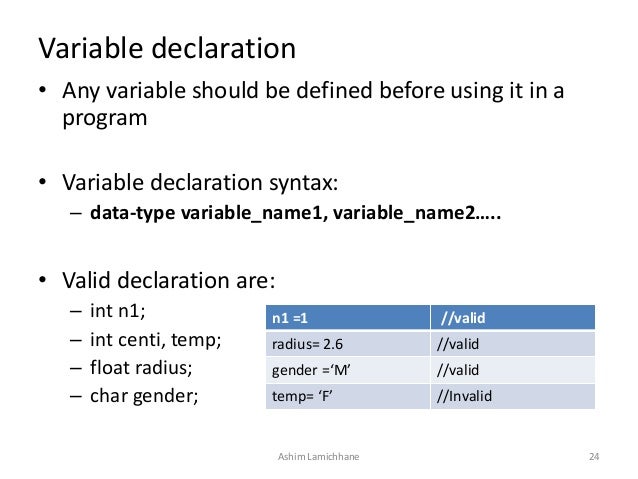 Variable declaration

• Any variable should be defined before using it in a program

• Variable declaration syntax:
– **data-type variable_name1, variable_name2…..**

• Valid declaration are:
– int n1;
– int centi, temp;
– float radius;
– char gender;

| n1 =1 | //valid |
|---|---|
| radius= 2.6 | //valid |
| gender =‘M’ | //valid |
| temp= ‘F’ | //Invalid |

Ashim Lamichhane

24